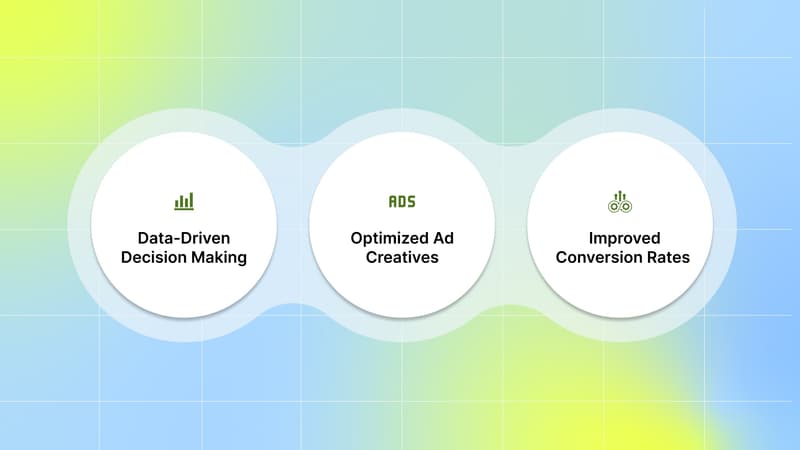 Data-Driven Decision Making

ADS

Optimized Ad Creatives

Improved Conversion Rates